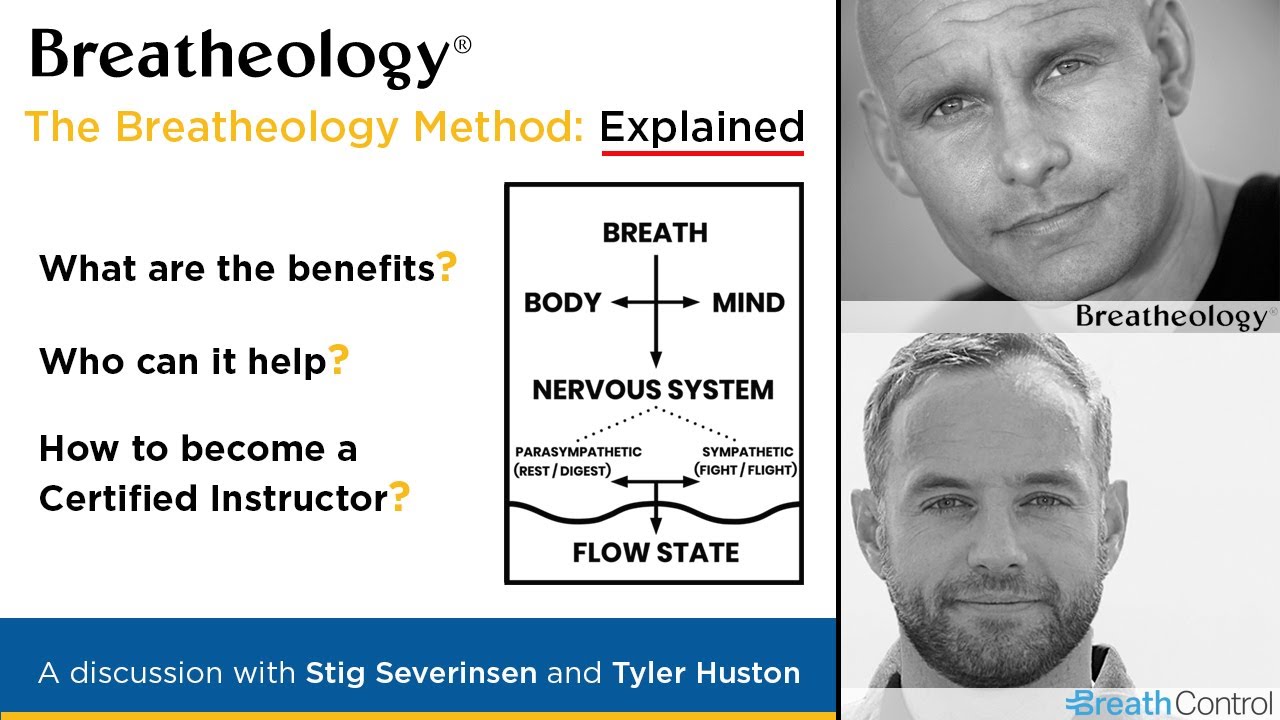 Breatheology®

The Breatheology Method: Explained

What are the benefits?

Who can it help?

How to become a Certified Instructor?

BREATH

BODY

MIND

NERVOUS SYSTEM

PARASYMPATHETIC (REST / DIGEST)

SYMPATHETIC (FIGHT / FLIGHT)

FLOW STATE

A discussion with Stig Severinsen and Tyler Huston

Breatheology®

BreathControl